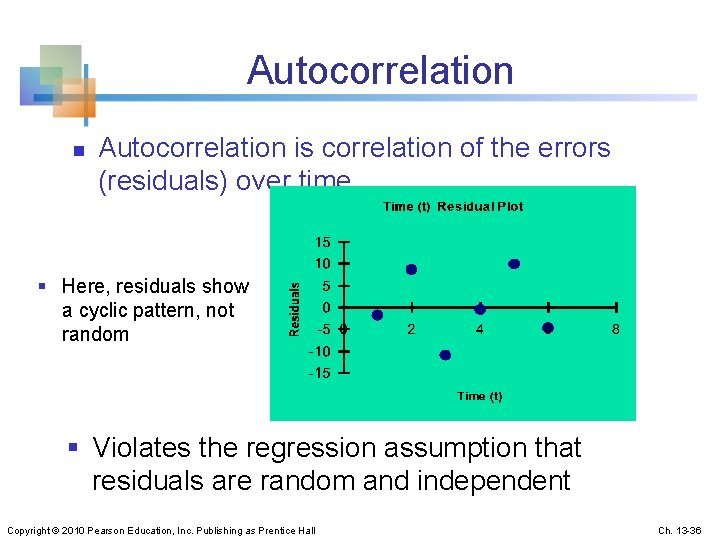 Autocorrelation

Autocorrelation is correlation of the errors (residuals) over time

Here, residuals show a cyclic pattern, not random

Time (t) Residual Plot

Residuals

15
10
5
0
-5
-10
-15

0
2
4
8

Time (t)

Violates the regression assumption that residuals are random and independent

Copyright © 2010 Pearson Education, Inc. Publishing as Prentice Hall

Ch. 13-36